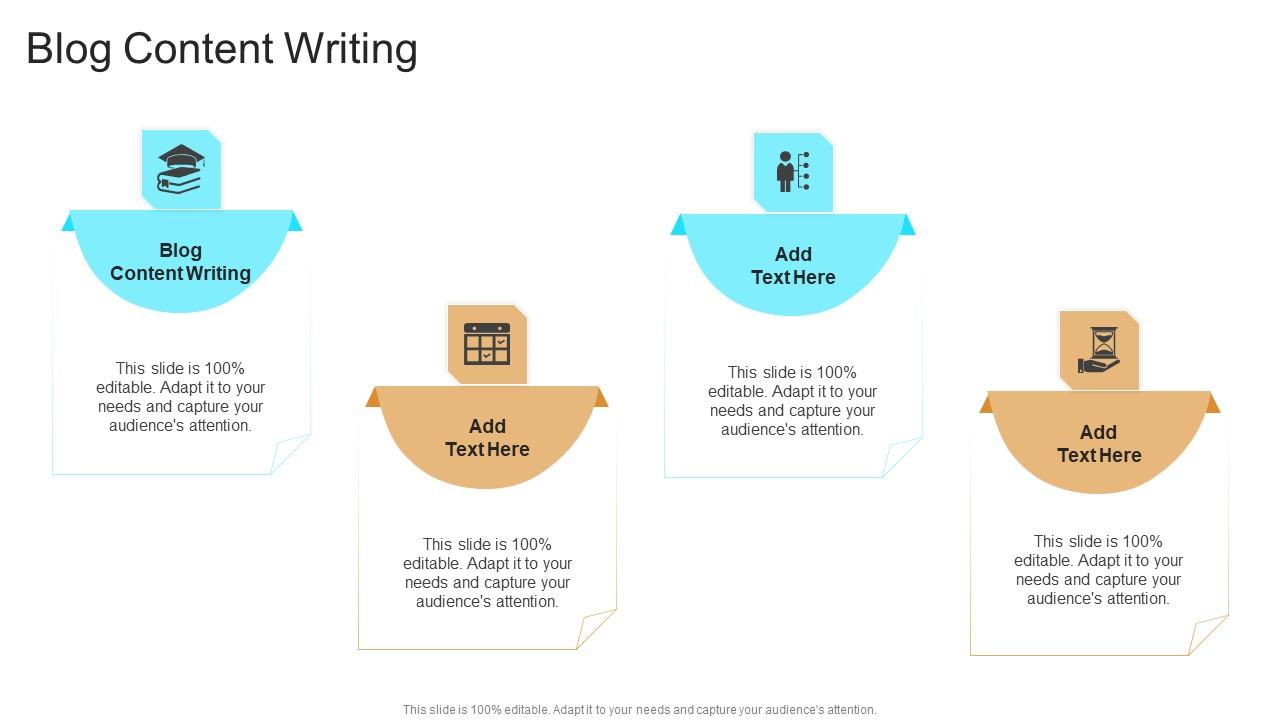 Blog Content Writing

Blog Content Writing

This slide is 100% editable. Adapt it to your needs and capture your audience's attention.

Add Text Here

This slide is 100% editable. Adapt it to your needs and capture your audience's attention.

Add Text Here

This slide is 100% editable. Adapt it to your needs and capture your audience's attention.

Add Text Here

This slide is 100% editable. Adapt it to your needs and capture your audience's attention.

This slide is 100% editable. Adapt it to your needs and capture your audience's attention.